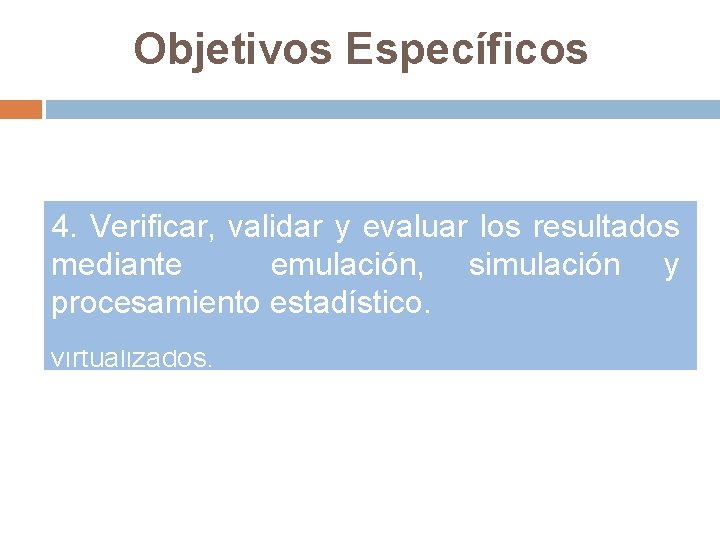 Objetivos Específicos

4. Verificar, validar y evaluar los resultados mediante emulación, simulación y procesamiento estadístico.

virtualizados.